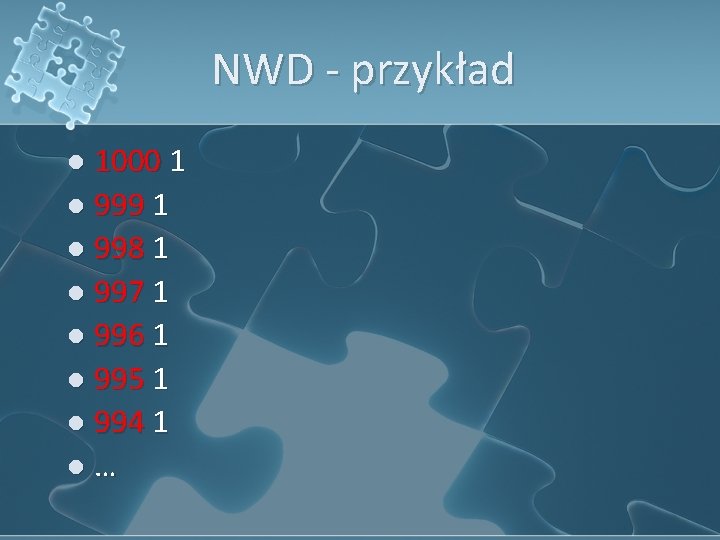 NWD - przykład

- 1000 1
- 999 1
- 998 1
- 997 1
- 996 1
- 995 1
- 994 1
- …